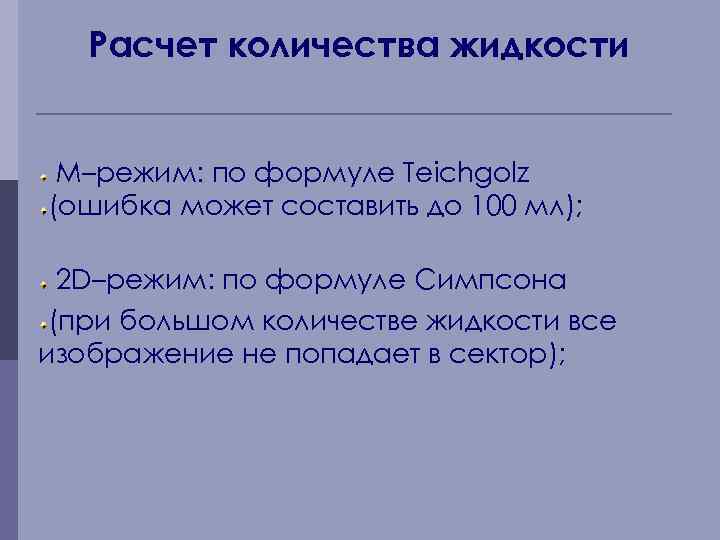 Расчет количества жидкости

М–режим: по формуле Teichgolz

(ошибка может составить до 100 мл);

2D–режим: по формуле Симпсона

(при большом количестве жидкости все изображение не попадает в сектор);